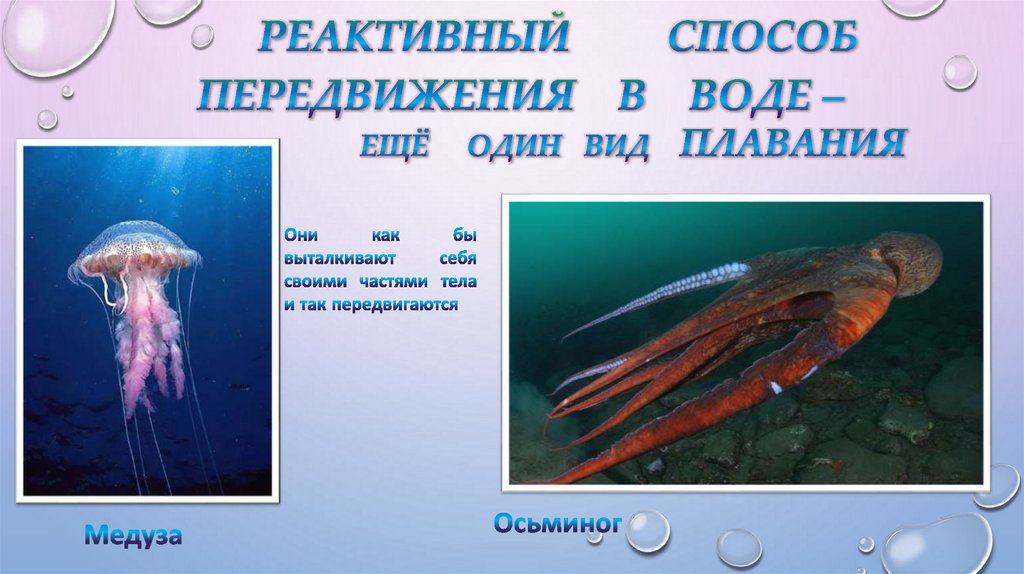 РЕАКТИВНЫЙ СПОСОБ ПЕРЕДВИЖЕНИЯ В ВОДЕ – ЕЩЁ ОДИН ВИД ПЛАВАНИЯ

Они как бы выталкивают себя своими частями тела и так передвигаются

Медуза

Осьминог